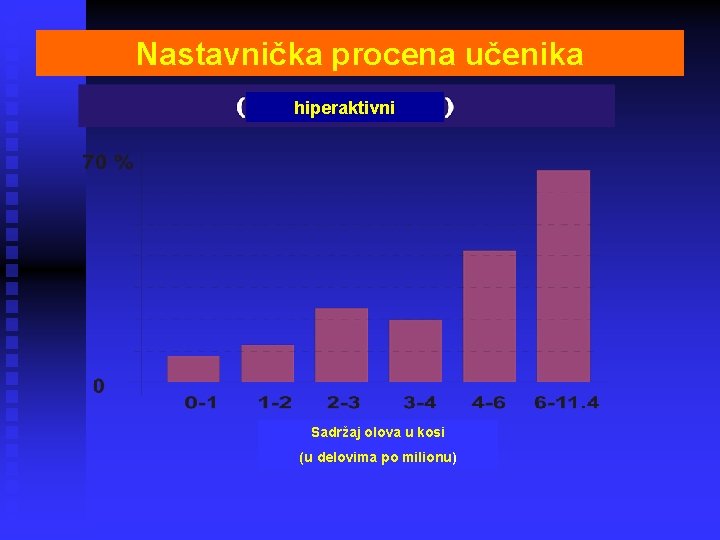 Nastavnička procena učenika

( hiperaktivni )

70 %

0

0-1
1-2
2-3
3-4
4-6
6-11.4

Sadržaj olova u kosi
(u delovima po milionu)